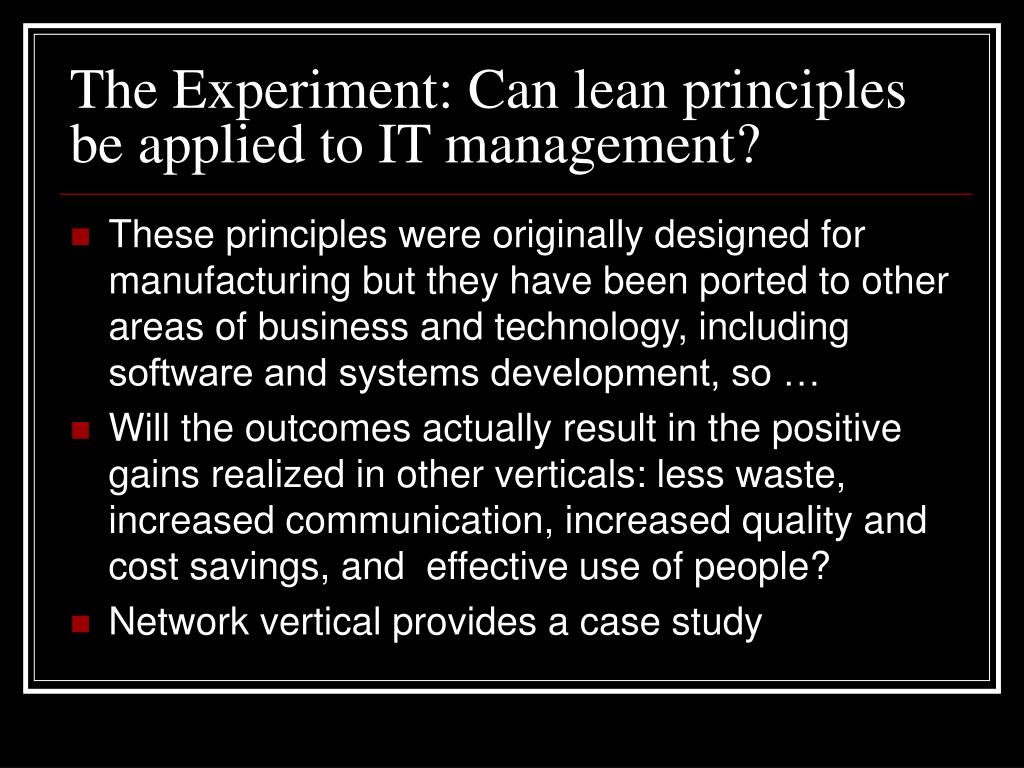 The Experiment: Can lean principles be applied to IT management?

These principles were originally designed for manufacturing but they have been ported to other areas of business and technology, including software and systems development, so …

Will the outcomes actually result in the positive gains realized in other verticals: less waste, increased communication, increased quality and cost savings, and  effective use of people?

Network vertical provides a case study